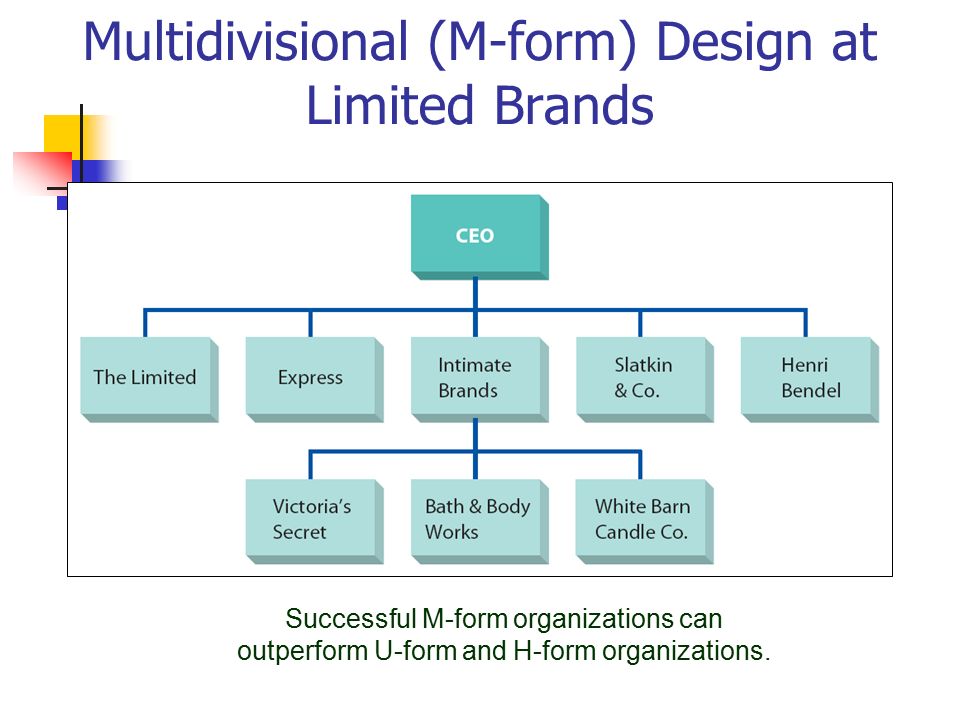 Multidivisional (M-form) Design at Limited Brands

CEO

The Limited

Express

Intimate Brands

Slatkin & Co.

Henri Bendel

Victoria's Secret

Bath & Body Works

White Barn Candle Co.

Successful M-form organizations can outperform U-form and H-form organizations.